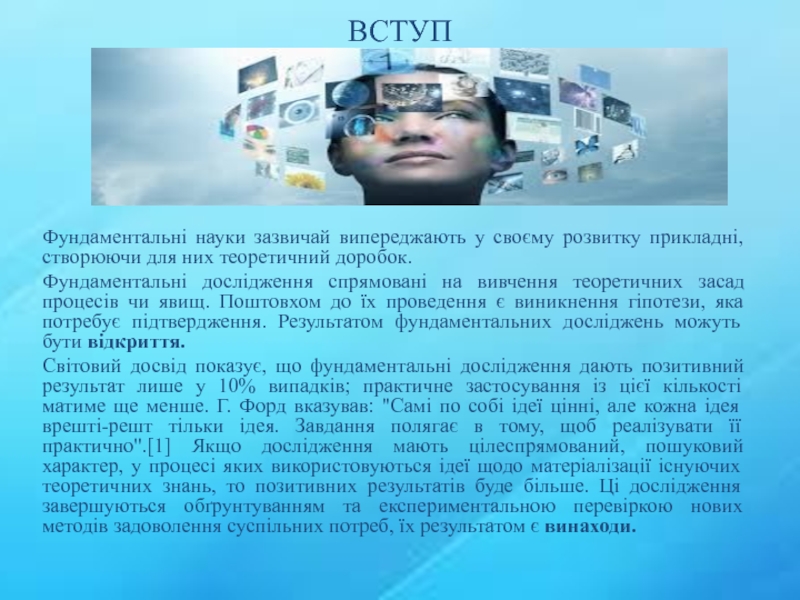 ВСТУП

Фундаментальні науки зазвичай випереджають у своєму розвитку прикладні, створюючи для них теоретичний доробок.

Фундаментальні дослідження спрямовані на вивчення теоретичних засад процесів чи явищ. Поштовхом до їх проведення є виникнення гіпотези, яка потребує підтвердження. Результатом фундаментальних досліджень можуть бути відкриття.

Світовий досвід показує, що фундаментальні дослідження дають позитивний результат лише у 10% випадків; практичне застосування із цієї кількості матиме ще менше. Г. Форд вказував: "Самі по собі ідеї цінні, але кожна ідея врешті-решт тільки ідея. Завдання полягає в тому, щоб реалізувати її практично".[1] Якщо дослідження мають цілеспрямований, пошуковий характер, у процесі яких використовуються ідеї щодо матеріалізації існуючих теоретичних знань, то позитивних результатів буде більше. Ці дослідження завершуються обґрунтуванням та експериментальною перевіркою нових методів задоволення суспільних потреб, їх результатом є винаходи.